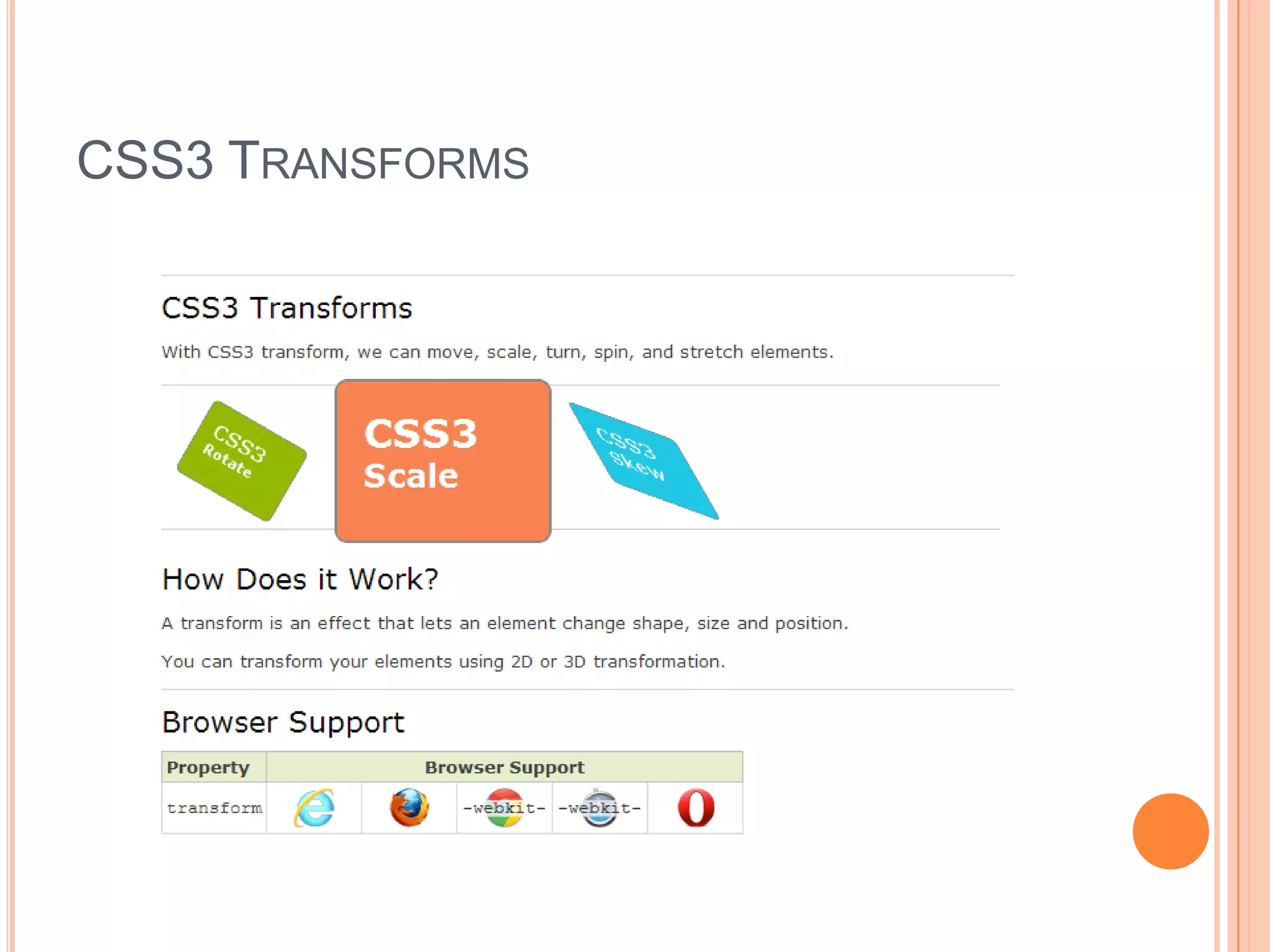 CSS3 TRANSFORMS

CSS3 Transforms

With CSS3 transform, we can move, scale, turn, spin, and stretch elements.

CSS3 Rotate

CSS3 Scale

CSS3 Skew

How Does it Work?

A transform is an effect that lets an element change shape, size and position.

You can transform your elements using 2D or 3D transformation.

Browser Support

| Property | Browser Support | | | | |
|---|---|---|---|---|---|
| transform | | | -webkit- | -webkit- | |